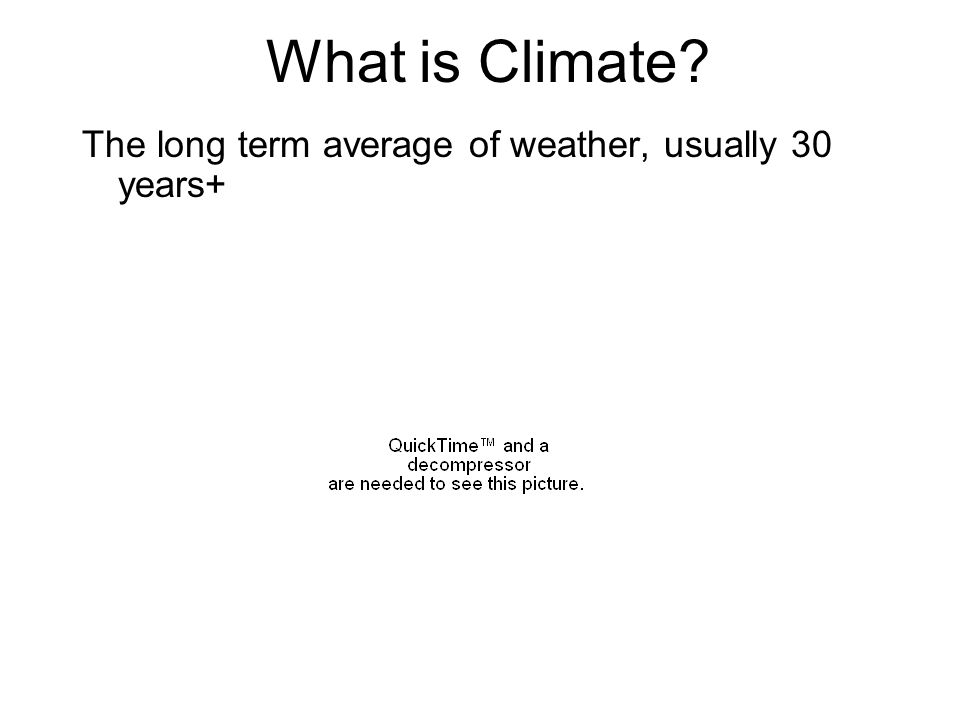 What is Climate?

The long term average of weather, usually 30 years+

QuickTime™ and a decompressor are needed to see this picture.